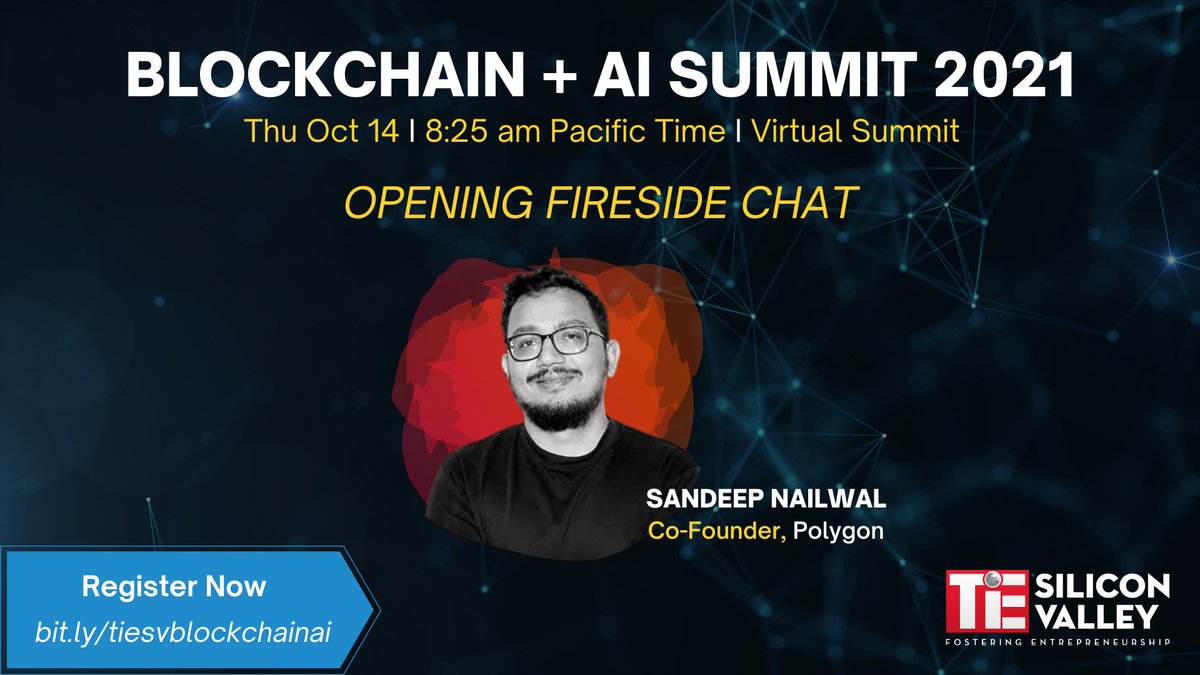 BLOCKCHAIN + AI SUMMIT 2021

Thu Oct 14 | 8:25 am Pacific Time | Virtual Summit

OPENING FIRESIDE CHAT

SANDEEP NAILWAL
Co-Founder, Polygon

Register Now
bit.ly/tiesvblockchainai

TiE SILICON VALLEY
FOSTERING ENTREPRENEURSHIP